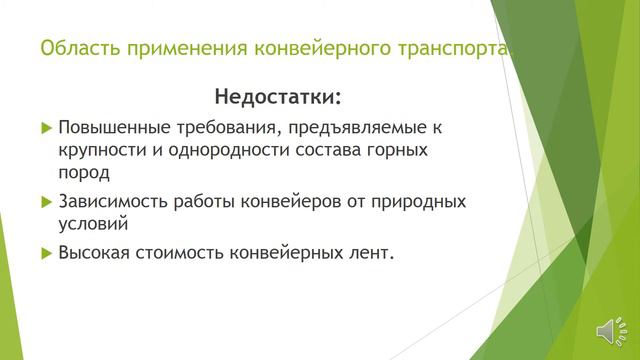 Область применения конвейерного транспорта.

Недостатки:

Повышенные требования, предъявляемые к крупности и однородности состава горных пород

Зависимость работы конвейеров от природных условий

Высокая стоимость конвейерных лент.